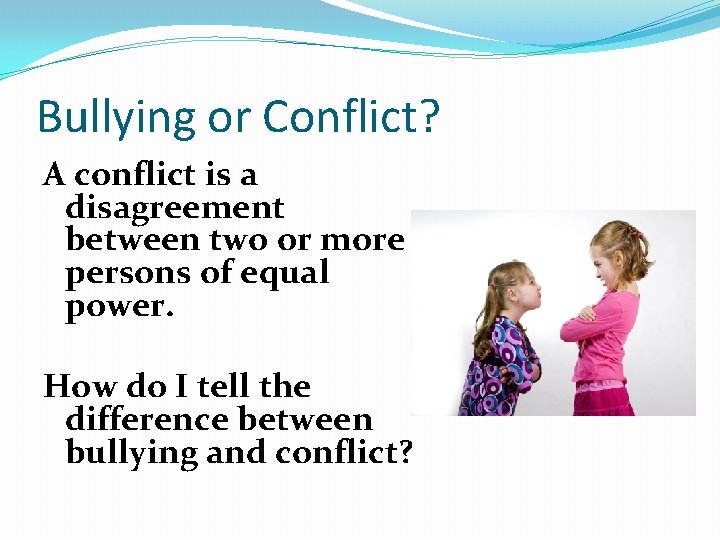 Bullying or Conflict?

A conflict is a disagreement between two or more persons of equal power.

How do I tell the difference between bullying and conflict?